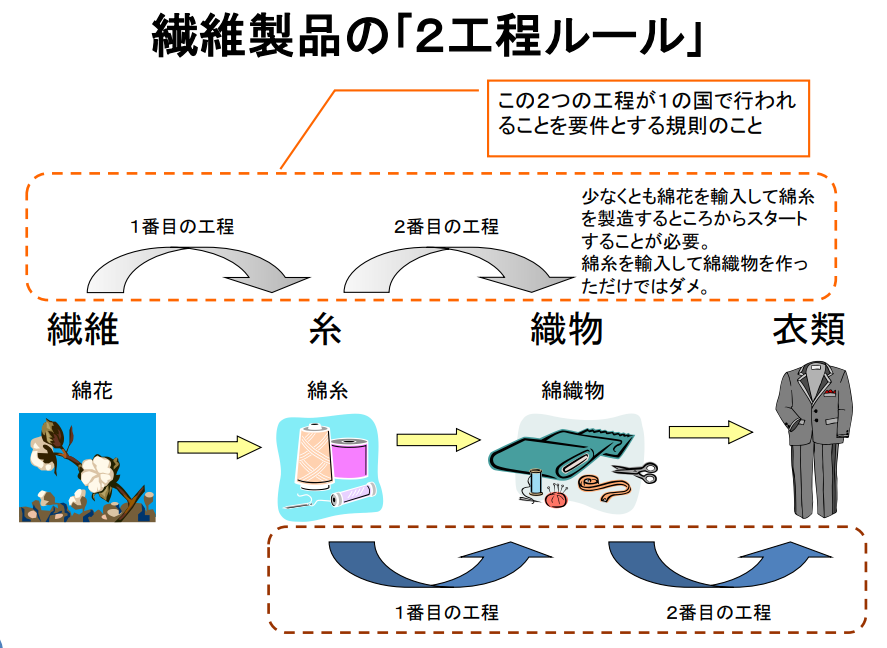 繊維製品の「2工程ルール」

この2つの工程が1の国で行われることを要件とする規則のこと

1番目の工程

2番目の工程

少なくとも綿花を輸入して綿糸を製造するところからスタートすることが必要。
綿糸を輸入して綿織物を作っただけではダメ。

繊維

糸

織物

衣類

綿花

綿糸

綿織物

1番目の工程

2番目の工程